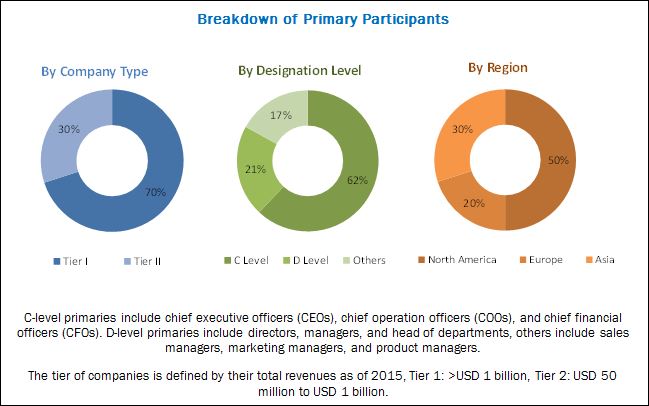 Breakdown of Primary Participants

By Company Type

30%

70%

Tier I Tier II

By Designation Level

17%

21%

62%

C Level D Level Others

By Region

30%

50%

20%

North America Europe Asia

C-level primaries include chief executive officers (CEOs), chief operation officers (COOs), and chief financial officers (CFOs). D-level primaries include directors, managers, and head of departments, others include sales managers, marketing managers, and product managers.

The tier of companies is defined by their total revenues as of 2015, Tier 1: >USD 1 billion, Tier 2: USD 50 million to USD 1 billion.